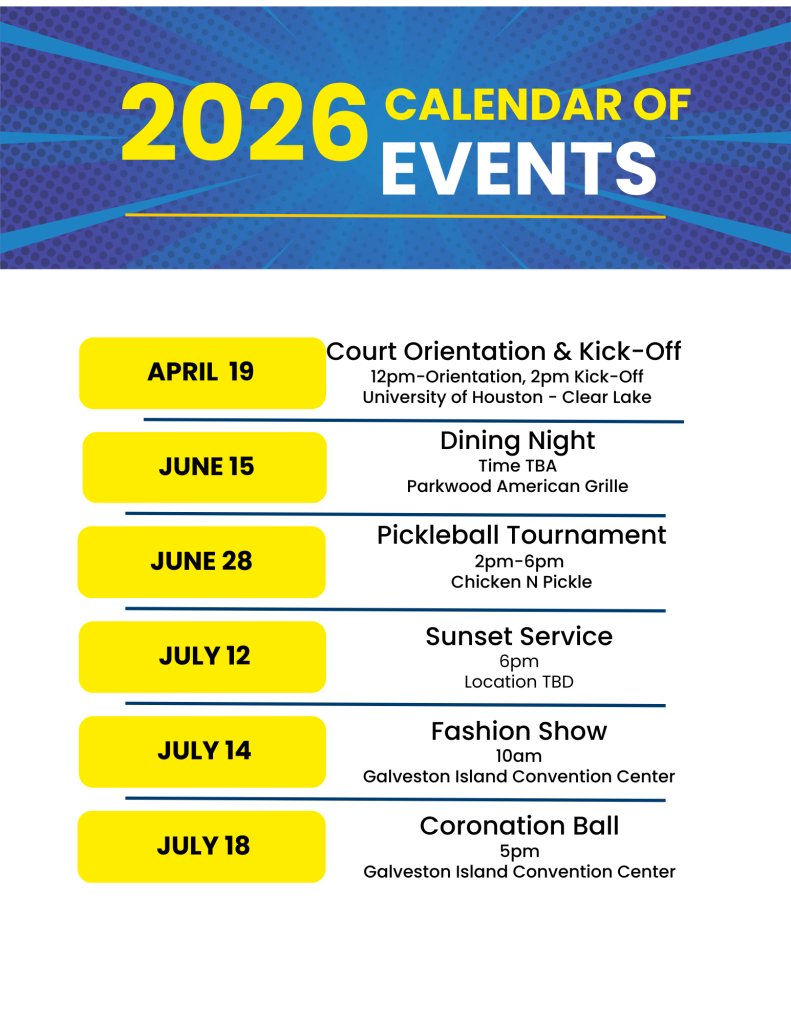 2026 CALENDAR OF EVENTS

APRIL 19

Court Orientation & Kick-Off
12pm-Orientation, 2pm Kick-Off
University of Houston - Clear Lake

JUNE 15

Dining Night
Time TBA
Parkwood American Grille

JUNE 28

Pickleball Tournament
2pm-6pm
Chicken N Pickle

JULY 12

Sunset Service
6pm
Location TBD

JULY 14

Fashion Show
10am
Galveston Island Convention Center

JULY 18

Coronation Ball
5pm
Galveston Island Convention Center